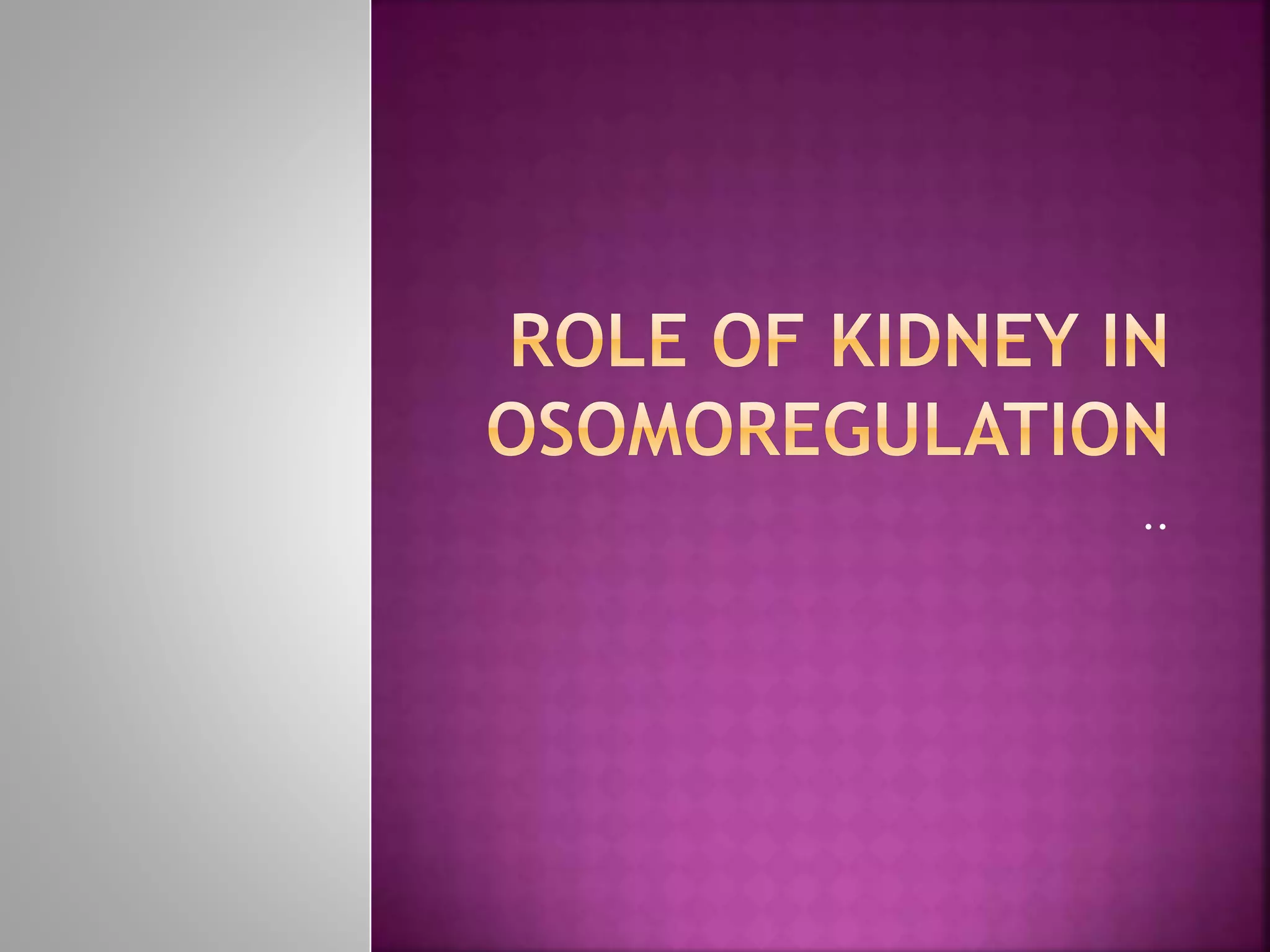 ROLE OF KIDNEY IN OSOMOREGULATION

..